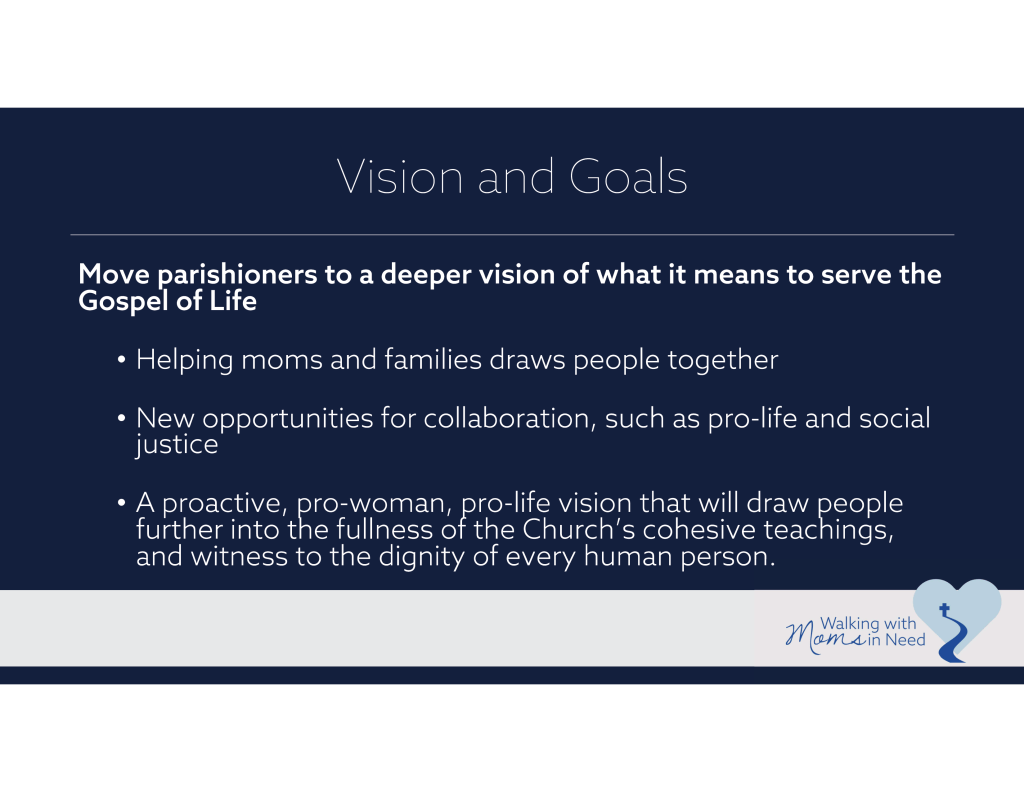 Vision and Goals

Move parishioners to a deeper vision of what it means to serve the Gospel of Life

• Helping moms and families draws people together

• New opportunities for collaboration, such as pro-life and social justice

• A proactive, pro-woman, pro-life vision that will draw people further into the fullness of the Church's cohesive teachings, and witness to the dignity of every human person.

Walking with Moms in Need